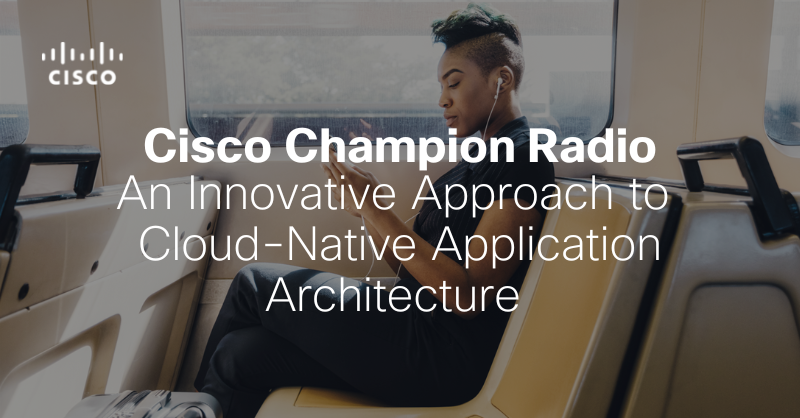 CISCO

Cisco Champion Radio
An Innovative Approach to Cloud-Native Application Architecture